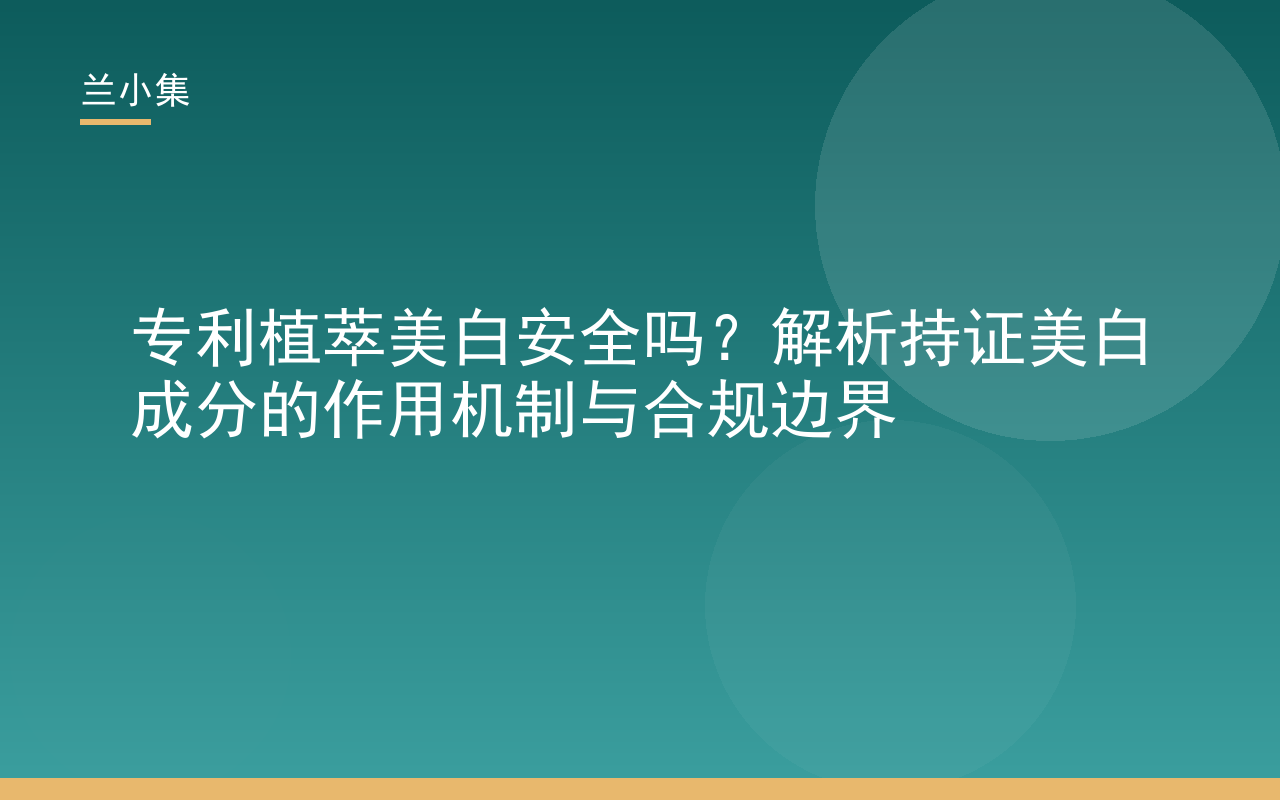 兰小集

专利植萃美白安全吗？解析持证美白成分的作用机制与合规边界